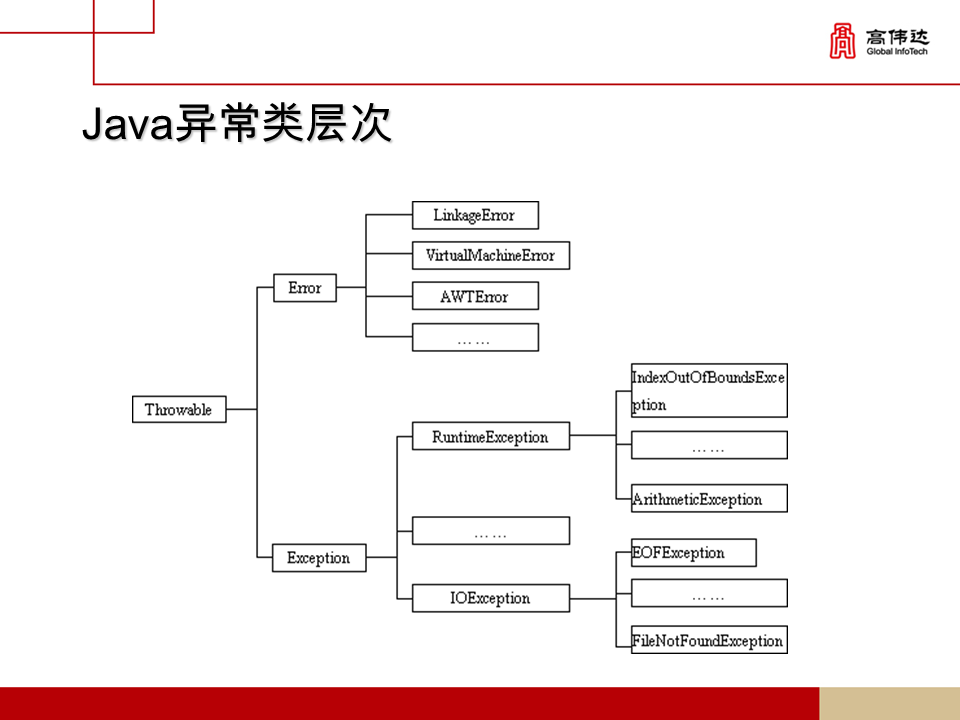 高伟达
Global InfoTech

Java异常类层次

Throwable
Error
LinkageError
VirtualMachineError
AWTError
……
Exception
RuntimeException
IndexOutOfBoundsException
……
ArithmeticException
……
IOException
EOFException
……
FileNotFoundException